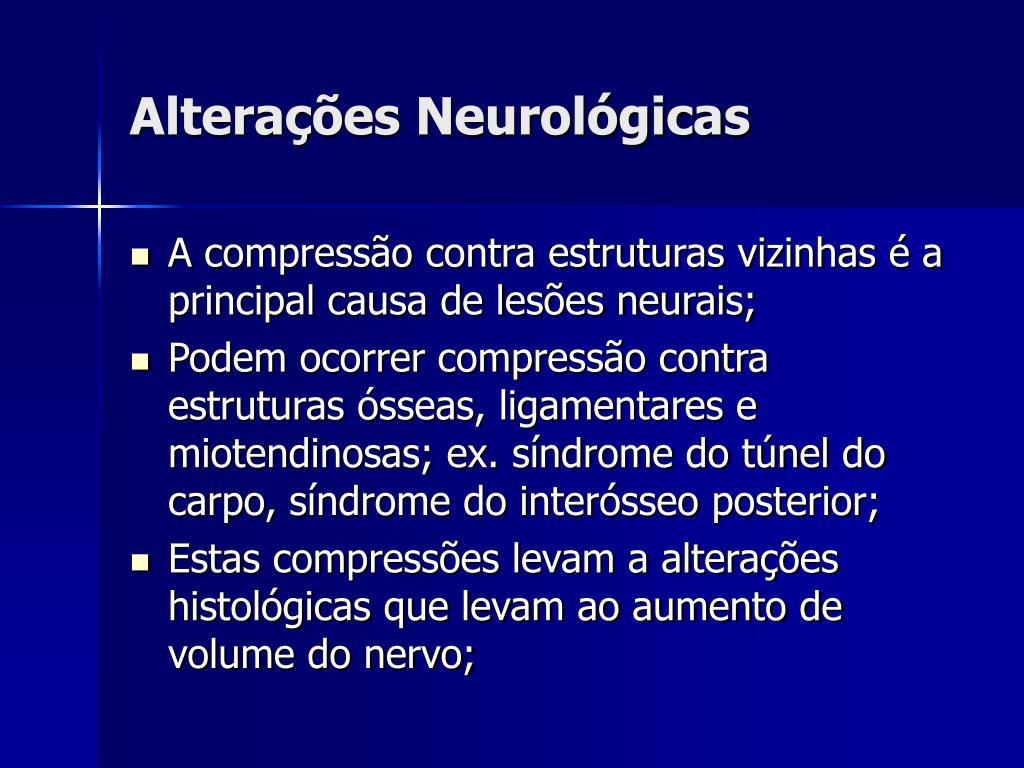 Alterações Neurológicas

- A compressão contra estruturas vizinhas é a principal causa de lesões neurais;
- Podem ocorrer compressão contra estruturas ósseas, ligamentares e miotendinosas; ex. síndrome do túnel do carpo, síndrome do interósseo posterior;
- Estas compressões levam a alterações histológicas que levam ao aumento de volume do nervo;